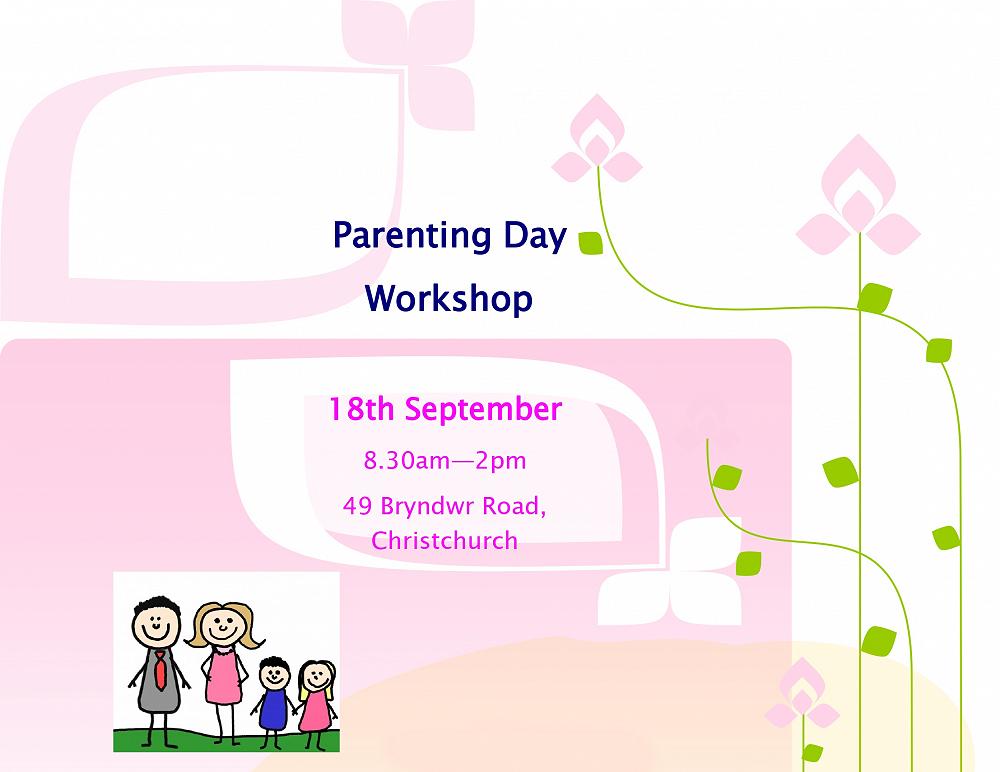 Parenting Day

Workshop

18th September

8.30am—2pm

49 Bryndwr Road, Christchurch